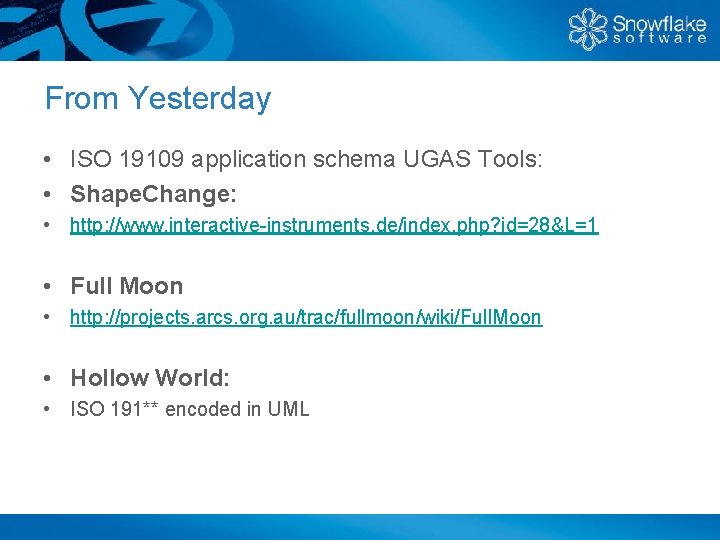 Snowflake software

From Yesterday

• ISO 19109 application schema UGAS Tools:
• ShapeChange:
• http://www.interactive-instruments.de/index.php?id=28&L=1

• Full Moon
• http://projects.arcs.org.au/trac/fullmoon/wiki/FullMoon

• Hollow World:
• ISO 191** encoded in UML